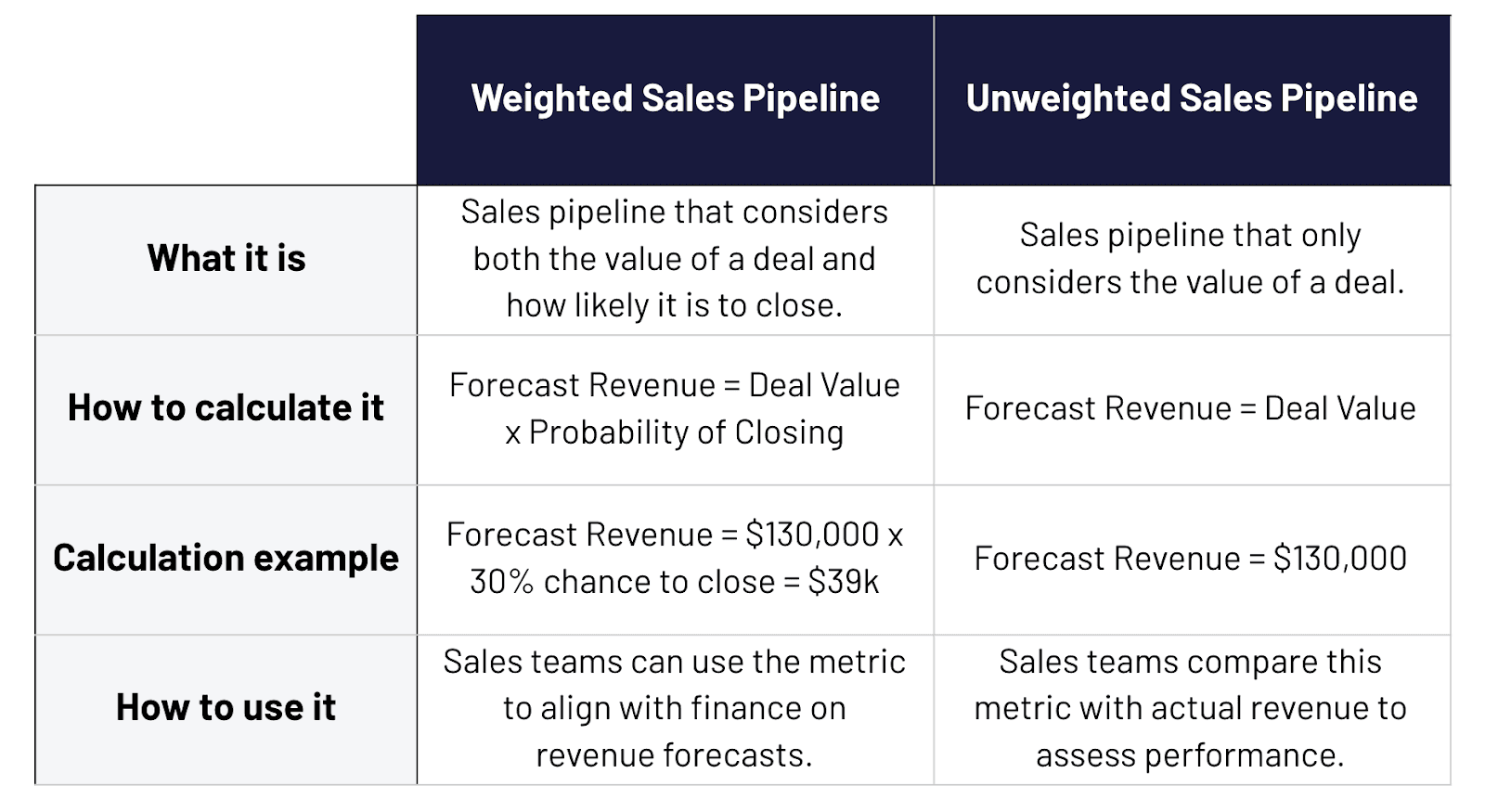 | | Weighted Sales Pipeline | Unweighted Sales Pipeline |
|---|---|---|
| What it is | Sales pipeline that considers both the value of a deal and how likely it is to close. | Sales pipeline that only considers the value of a deal. |
| How to calculate it | Forecast Revenue = Deal Value x Probability of Closing | Forecast Revenue = Deal Value |
| Calculation example | Forecast Revenue = \$130,000 x 30% chance to close = \$39k | Forecast Revenue = \$130,000 |
| How to use it | Sales teams can use the metric to align with finance on revenue forecasts. | Sales teams compare this metric with actual revenue to assess performance. |